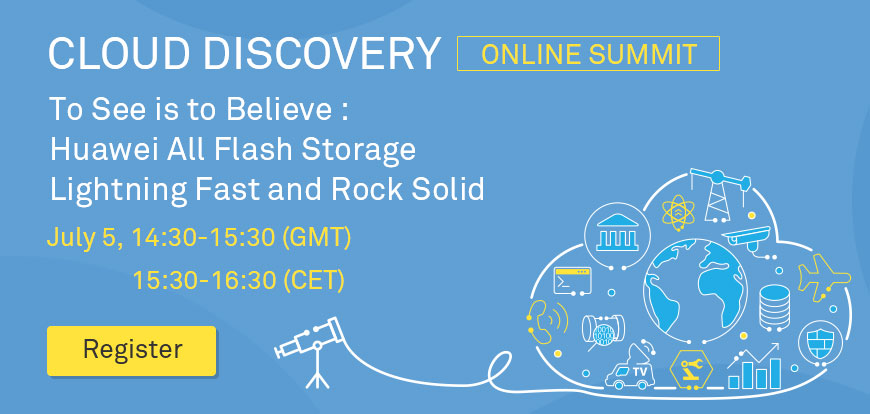 CLOUD DISCOVERY ONLINE SUMMIT

To See is to Believe :
Huawei All Flash Storage
Lightning Fast and Rock Solid

July 5, 14:30-15:30 (GMT)
15:30-16:30 (CET)

Register

TV